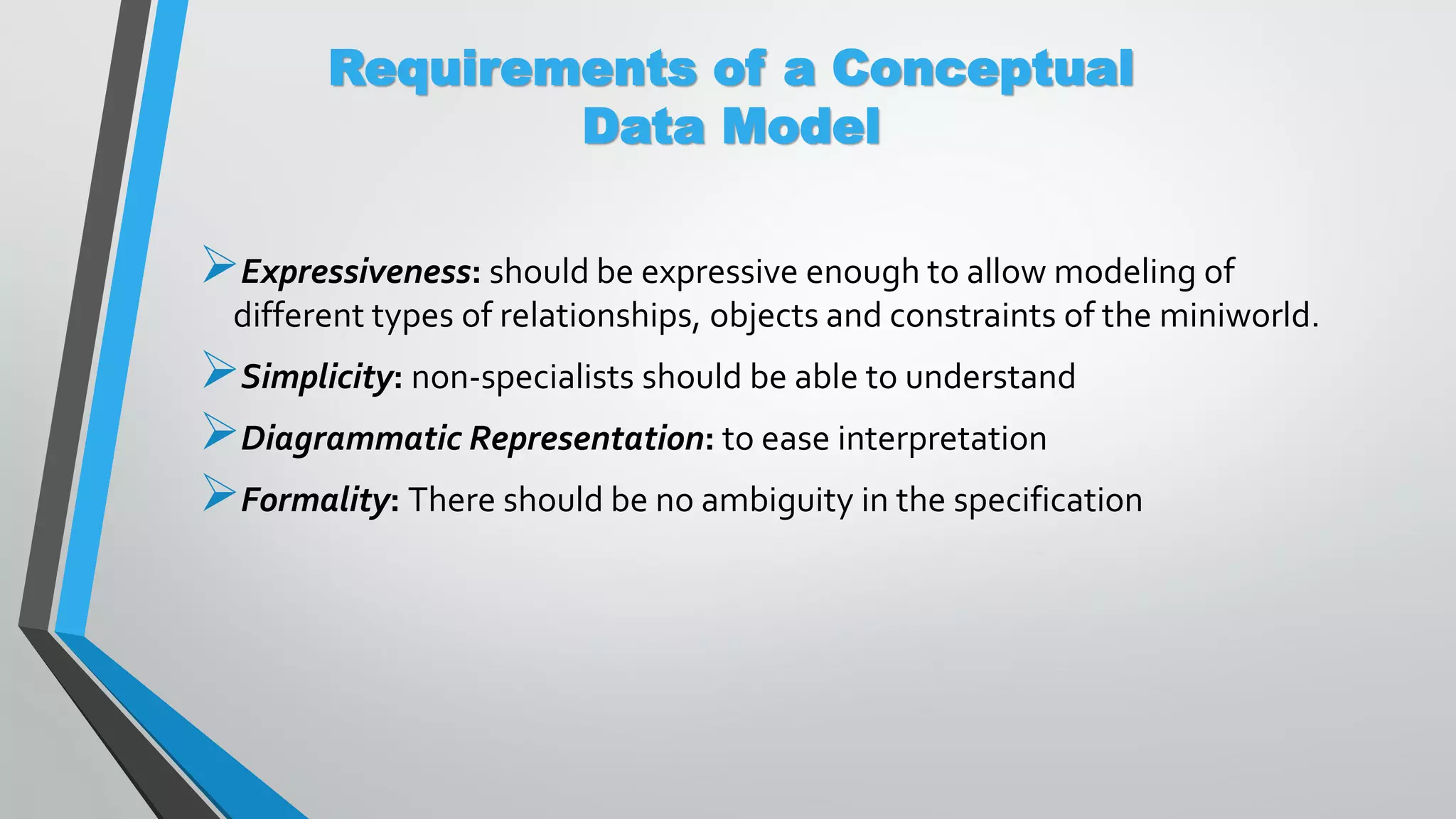 Requirements of a Conceptual Data Model

➢ Expressiveness: should be expressive enough to allow modeling of different types of relationships, objects and constraints of the miniworld.

➢ Simplicity: non-specialists should be able to understand

➢ Diagrammatic Representation: to ease interpretation

➢ Formality: There should be no ambiguity in the specification